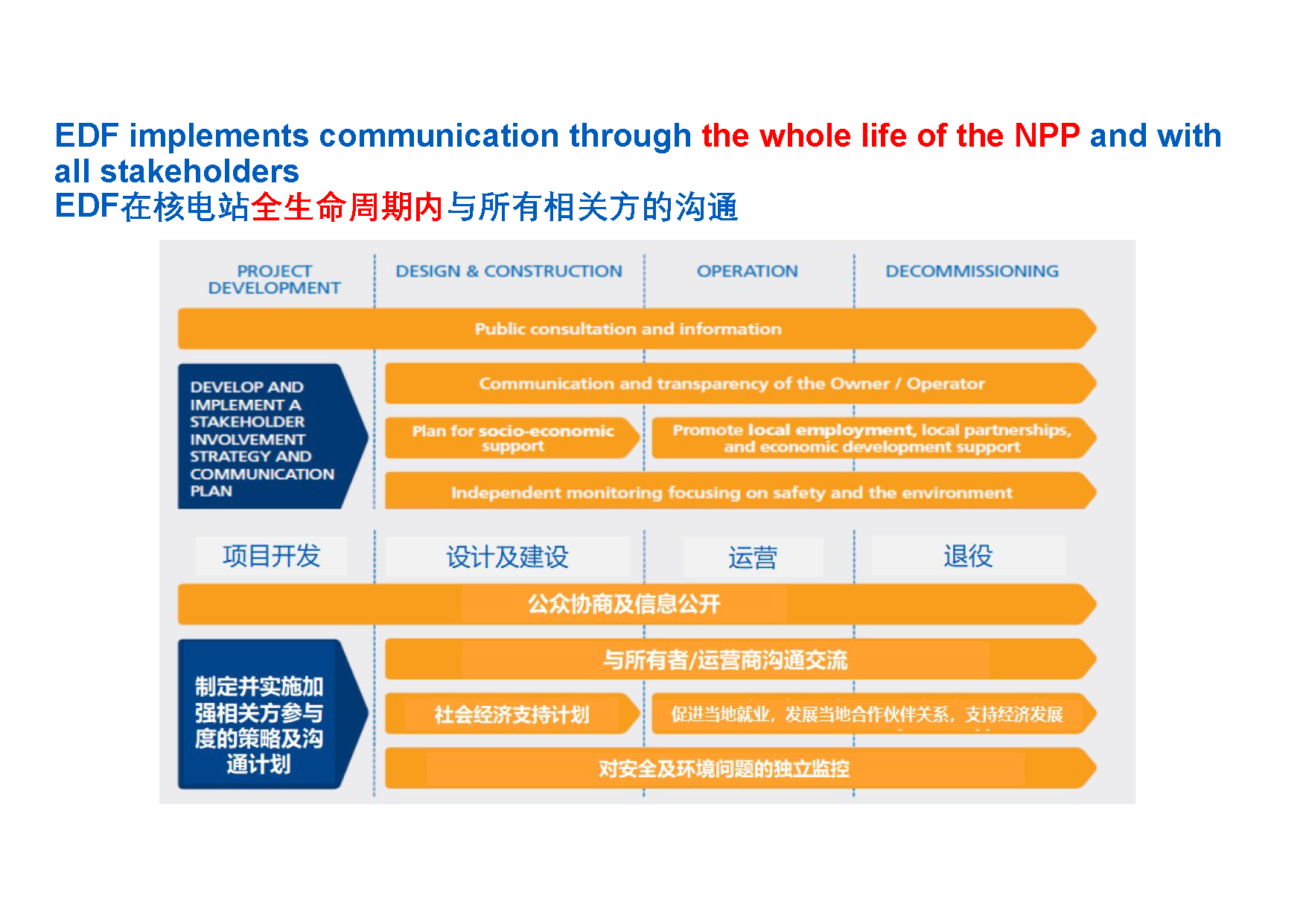 EDF implements communication through the whole life of the NPP and with all stakeholders
EDF在核电站全生命周期内与所有相关方的沟通

PROJECT DEVELOPMENT

DESIGN & CONSTRUCTION

OPERATION

DECOMMISSIONING

Public consultation and information

DEVELOP AND IMPLEMENT A STAKEHOLDER INVOLVEMENT STRATEGY AND COMMUNICATION PLAN

Communication and transparency of the Owner / Operator

Plan for socio-economic support

Promote local employment, local partnerships, and economic development support

Independent monitoring focusing on safety and the environment

项目开发

设计及建设

运营

退役

公众协商及信息公开

制定并实施加强相关方参与度的策略及沟通计划

与所有者/运营商沟通交流

社会经济支持计划

促进当地就业，发展当地合作伙伴关系，支持经济发展

对安全及环境问题的独立监控